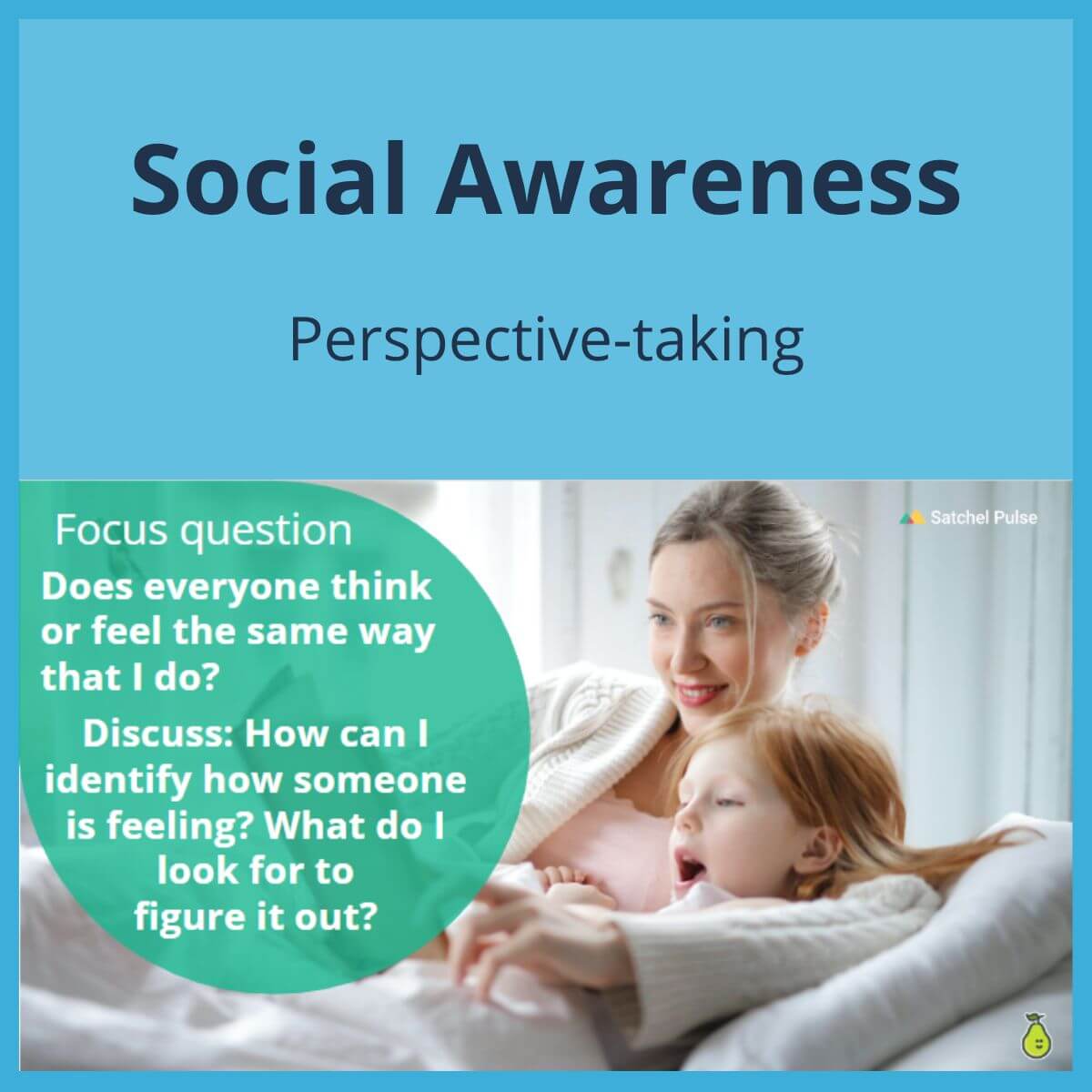 Social Awareness

Perspective-taking

Focus question

Does everyone think or feel the same way that I do?

Discuss: How can I identify how someone is feeling? What do I look for to figure it out?

Satchel Pulse